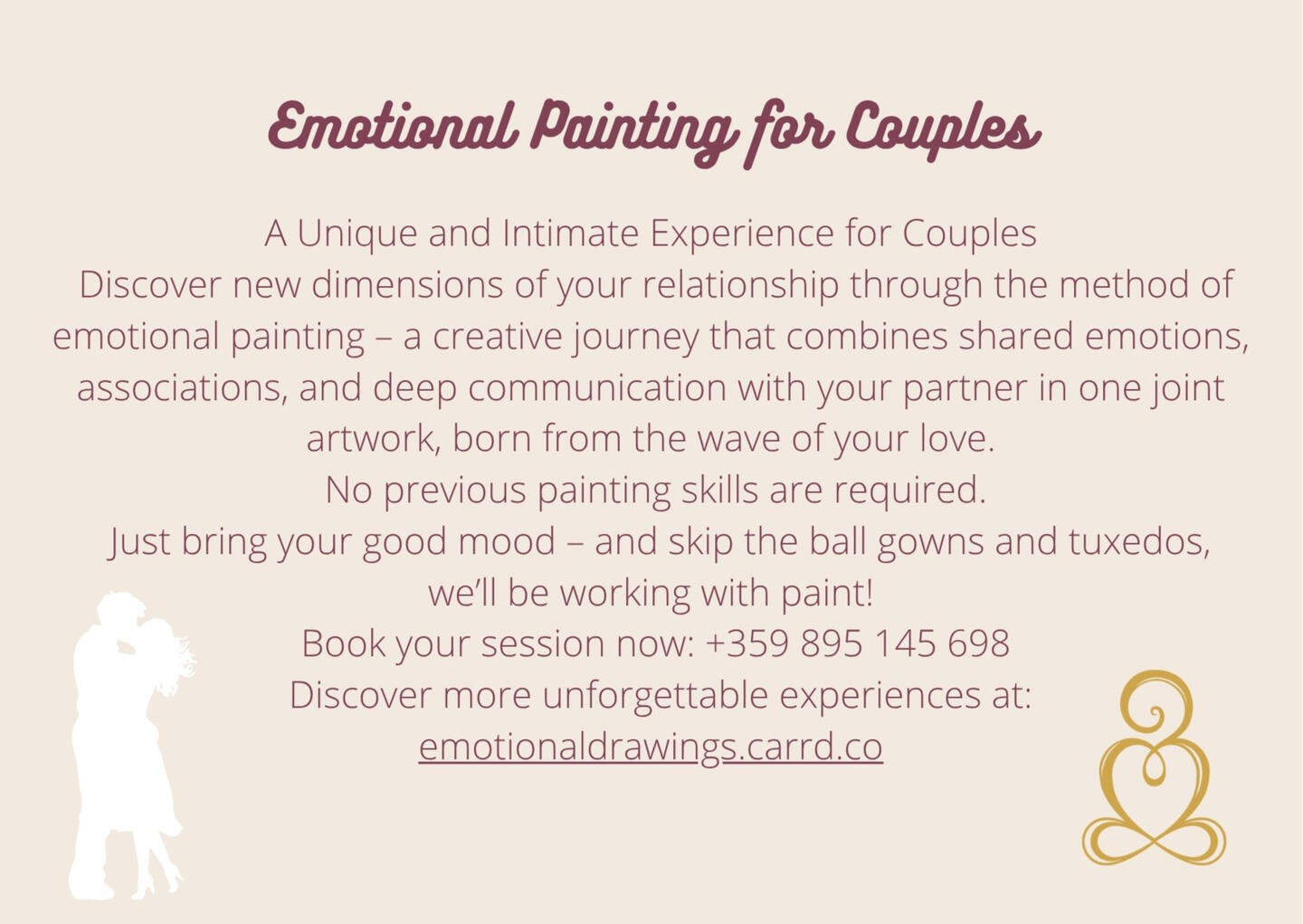 Emotional Painting for Couples

A Unique and Intimate Experience for Couples
Discover new dimensions of your relationship through the method of emotional painting – a creative journey that combines shared emotions, associations, and deep communication with your partner in one joint artwork, born from the wave of your love.
No previous painting skills are required.
Just bring your good mood – and skip the ball gowns and tuxedos, we'll be working with paint!
Book your session now: +359 895 145 698
Discover more unforgettable experiences at:
emotionaldrawings.carrd.co